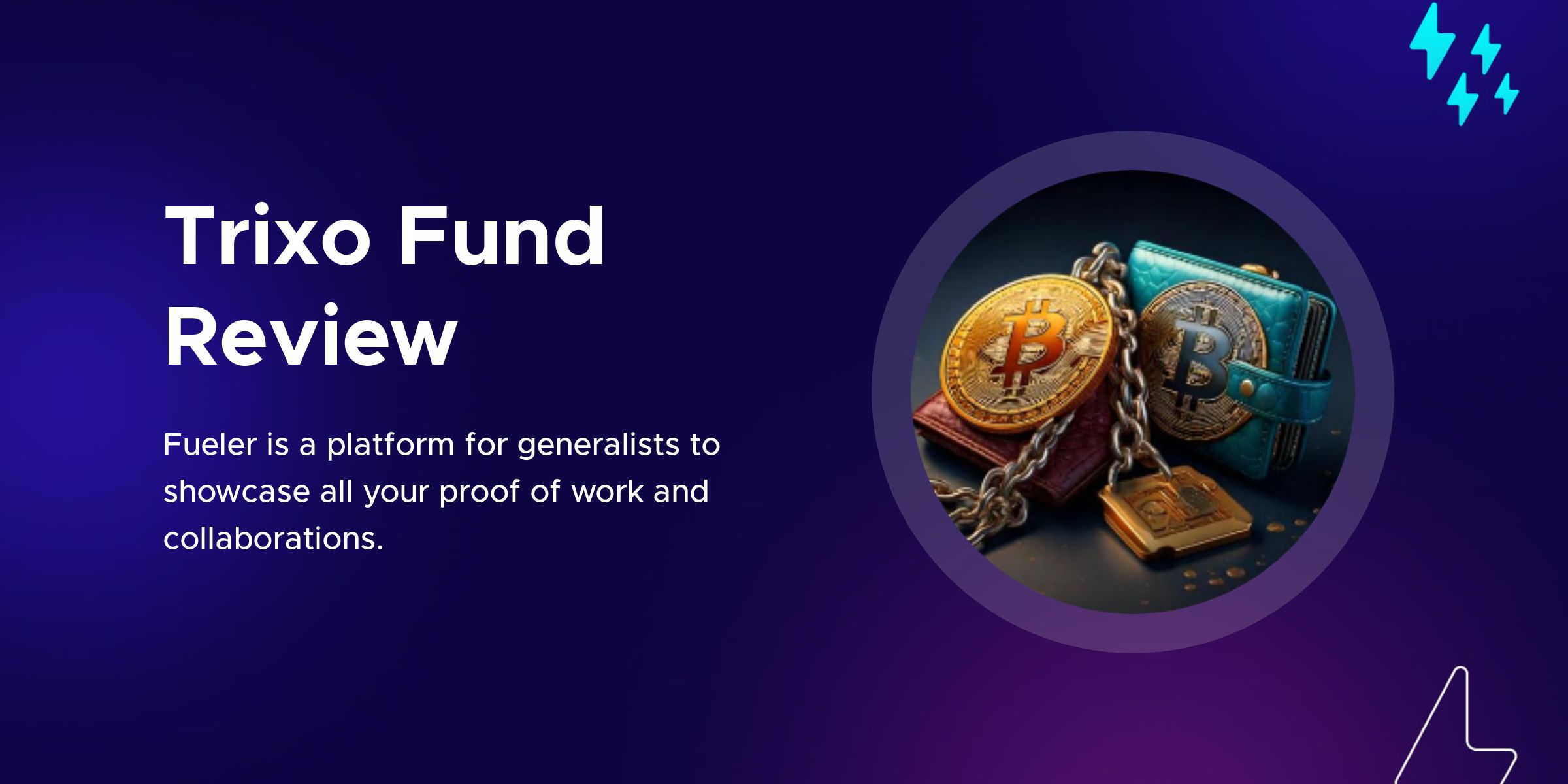 Trixo Fund Review

Fueler is a platform for generalists to showcase all your proof of work and collaborations.